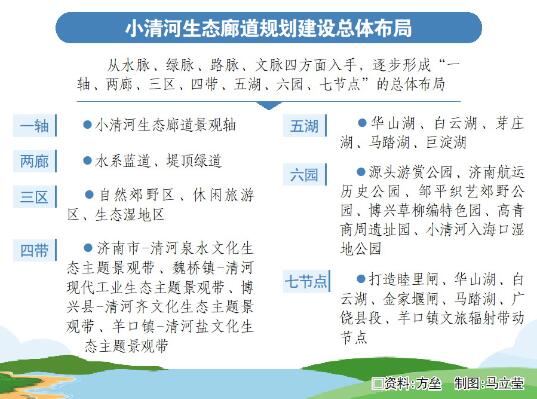 小清河生态廊道规划建设总体布局

从水脉、绿脉、路脉、文脉四方面入手，逐步形成“一轴、两廊、三区、四带、五湖、六园、七节点”的总体布局

一轴
●小清河生态廊道景观轴

两廊
●水系蓝道、堤顶绿道

三区
●自然郊野区、休闲旅游区、生态湿地区

四带
●济南市-清河泉水文化生态主题景观带、魏桥镇-清河现代工业生态主题景观带、博兴县-清河齐文化生态主题景观带、羊口镇-清河盐文化生态主题景观带

五湖
●华山湖、白云湖、芽庄湖、马踏湖、巨淀湖

六园
●源头游赏公园、济南航运历史公园、邹平织艺郊野公园、博兴草柳编特色园、高青商周遗址园、小清河入海口湿地公园

七节点
●打造睦里闸、华山湖、白云湖、金家堰闸、马踏湖、广饶县段、羊口镇文旅辐射带动节点

□资料:方垒 制图:马立莹